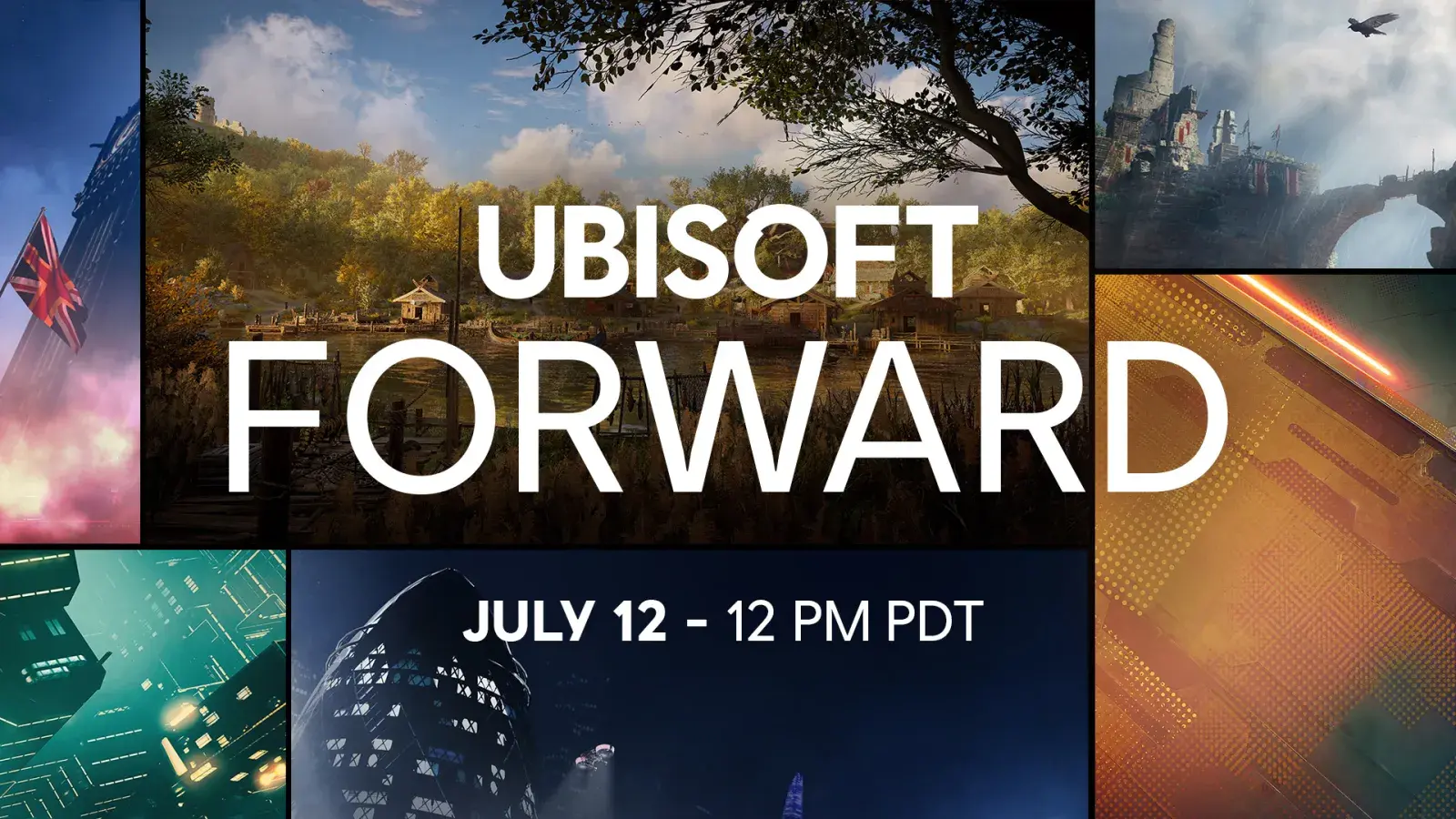 UBISOFT
FORWARD

JULY 12 - 12 PM PDT